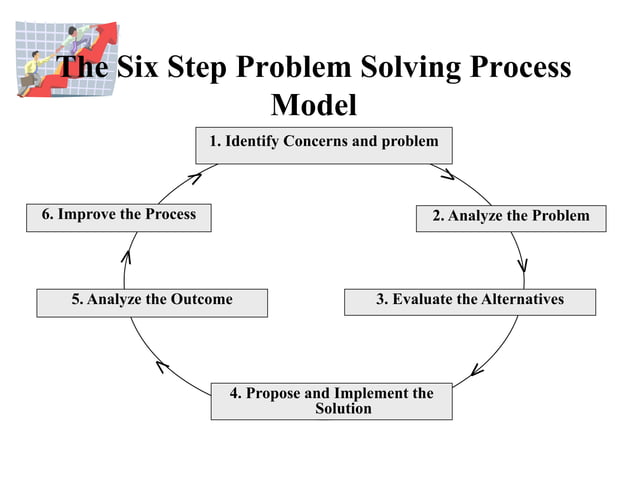 The Six Step Problem Solving Process Model

1. Identify Concerns and problem

2. Analyze the Problem

3. Evaluate the Alternatives

4. Propose and Implement the Solution

5. Analyze the Outcome

6. Improve the Process